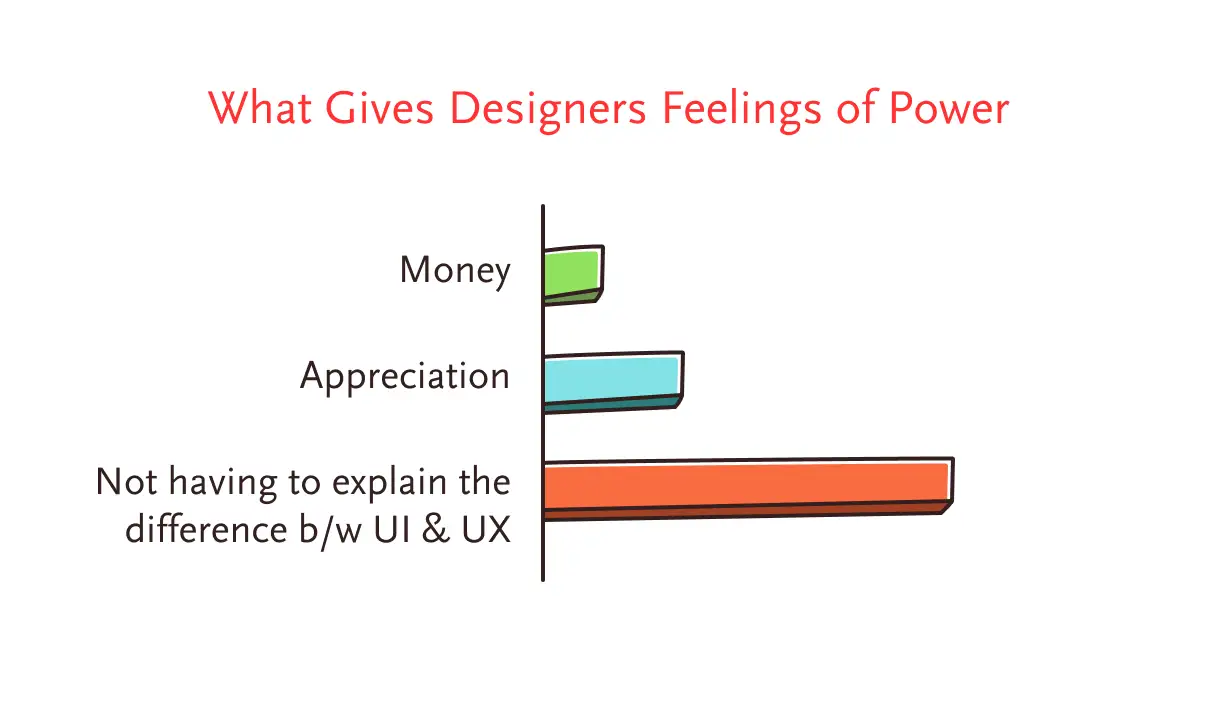 What Gives Designers Feelings of Power

Money

Appreciation

Not having to explain the difference b/w UI & UX